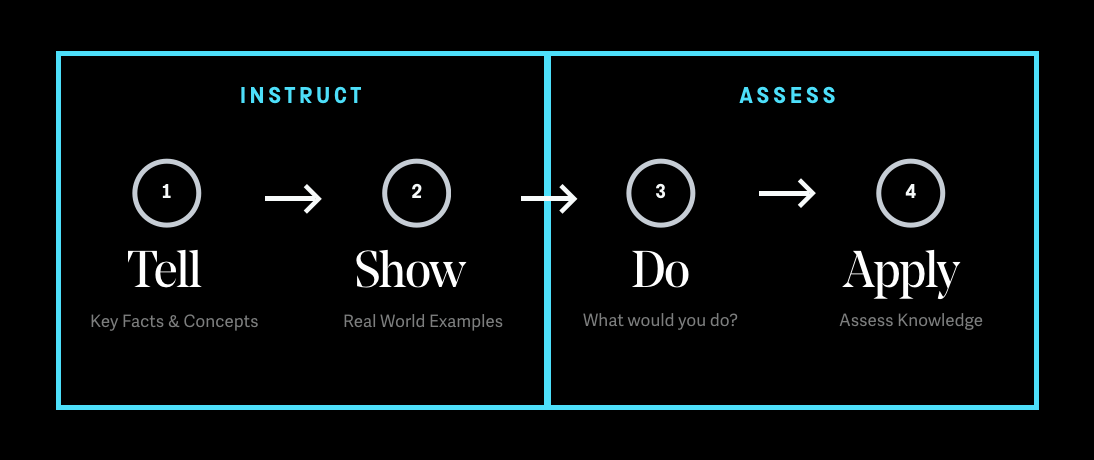 INSTRUCT

1
Tell
Key Facts & Concepts

2
Show
Real World Examples

ASSESS

3
Do
What would you do?

4
Apply
Assess Knowledge